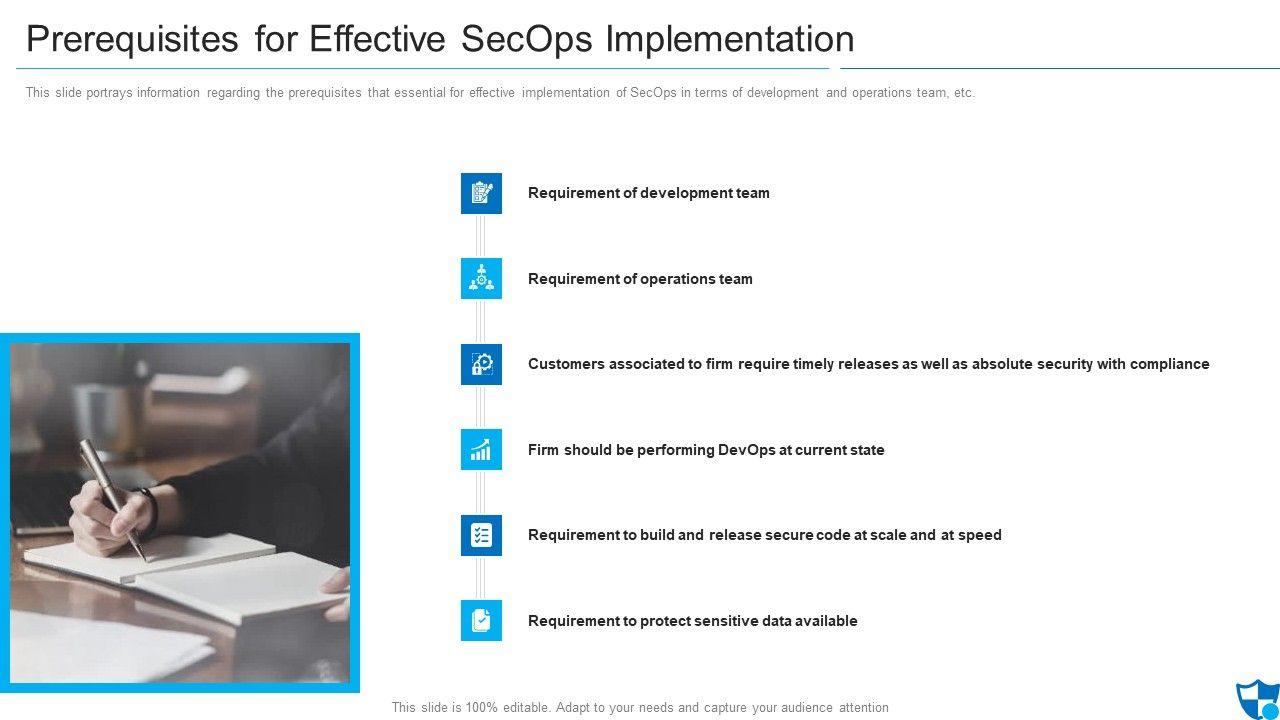 Prerequisites for Effective SecOps Implementation

This slide portrays information regarding the prerequisites that essential for effective implementation of SecOps in terms of development and operations team, etc.

Requirement of development team

Requirement of operations team

Customers associated to firm require timely releases as well as absolute security with compliance

Firm should be performing DevOps at current state

Requirement to build and release secure code at scale and at speed

Requirement to protect sensitive data available

This slide is 100% editable. Adapt to your needs and capture your audience attention